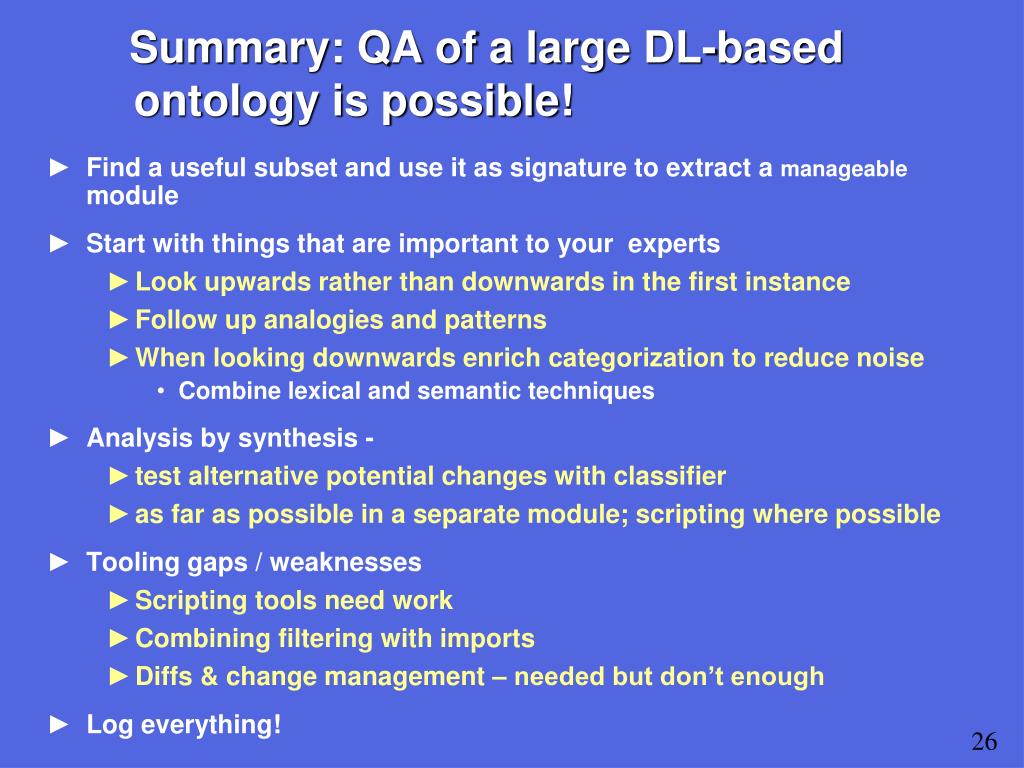 Summary: QA of a large DL-based ontology is possible!

► Find a useful subset and use it as signature to extract a manageable module

► Start with things that are important to your experts

►Look upwards rather than downwards in the first instance

►Follow up analogies and patterns

►When looking downwards enrich categorization to reduce noise

• Combine lexical and semantic techniques

► Analysis by synthesis -

►test alternative potential changes with classifier

►as far as possible in a separate module; scripting where possible

► Tooling gaps / weaknesses

►Scripting tools need work

►Combining filtering with imports

►Diffs & change management – needed but don't enough

► Log everything!

26